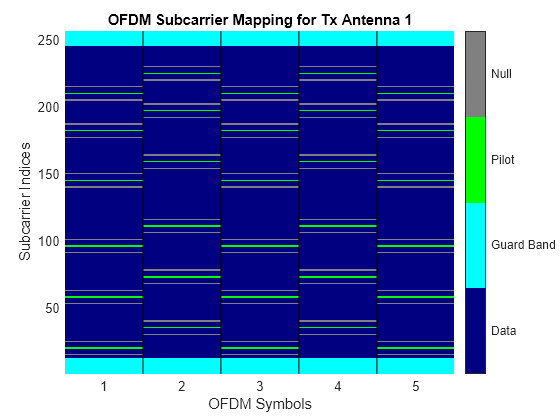 OFDM Subcarrier Mapping for Tx Antenna 1

250
200
150
100
50

Subcarrier Indices

1 2 3 4 5

OFDM Symbols

Null
Pilot
Guard Band
Data